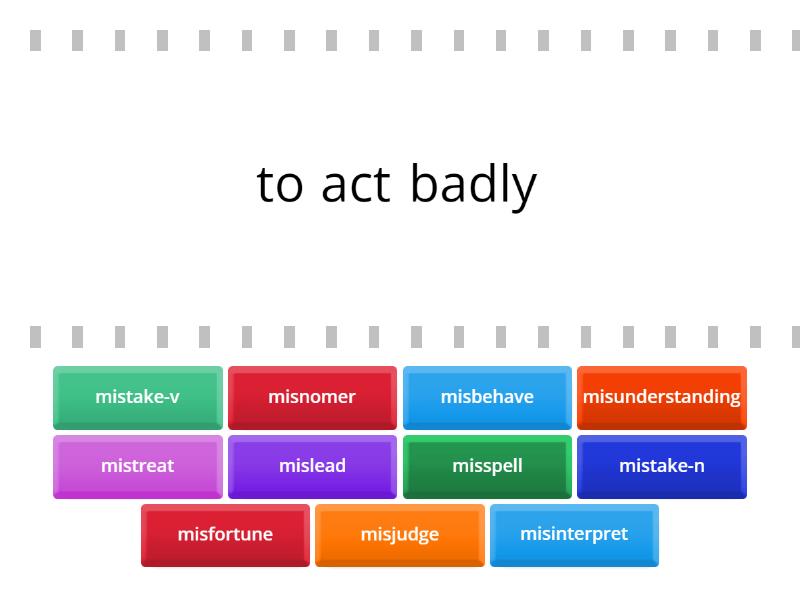 to act badly

mistake-v
misnomer
misbehave
misunderstanding
mistreat
mislead
misspell
mistake-n
misfortune
misjudge
misinterpret